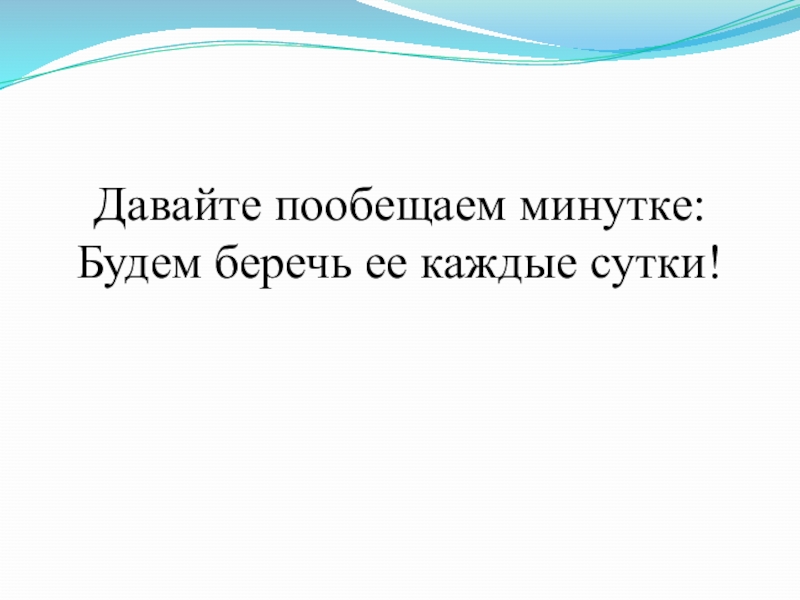 Давайте пообещаем минутке:
Будем беречь ее каждые сутки!